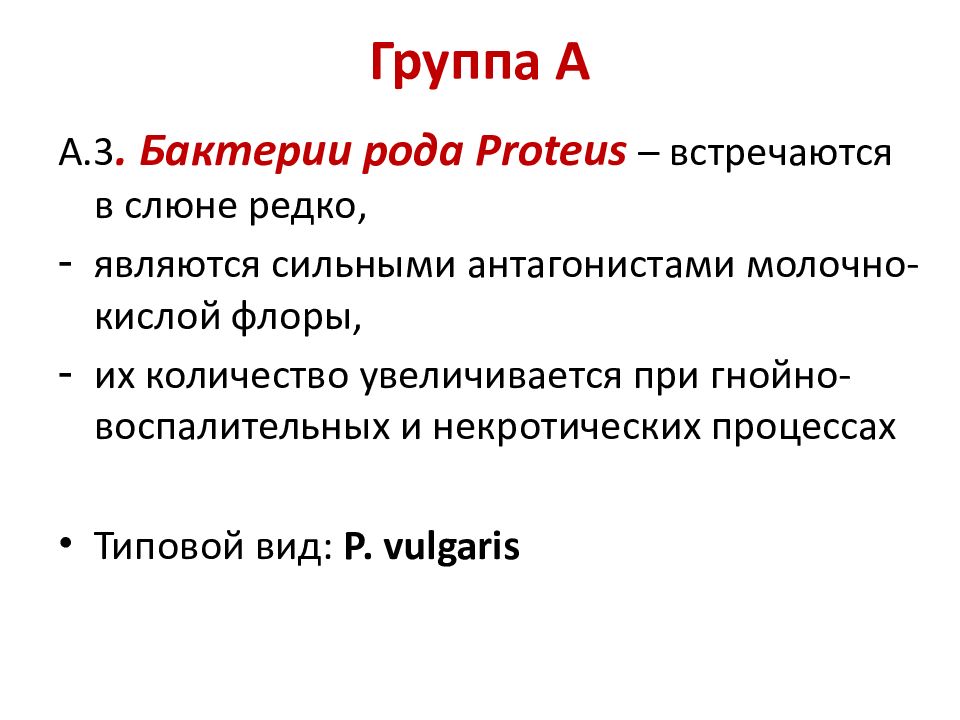 Группа А

А.3. Бактерии рода Proteus – встречаются в слюне редко,

- являются сильными антагонистами молочно-кислой флоры,

- их количество увеличивается при гнойно-воспалительных и некротических процессах

• Типовой вид: P. vulgaris